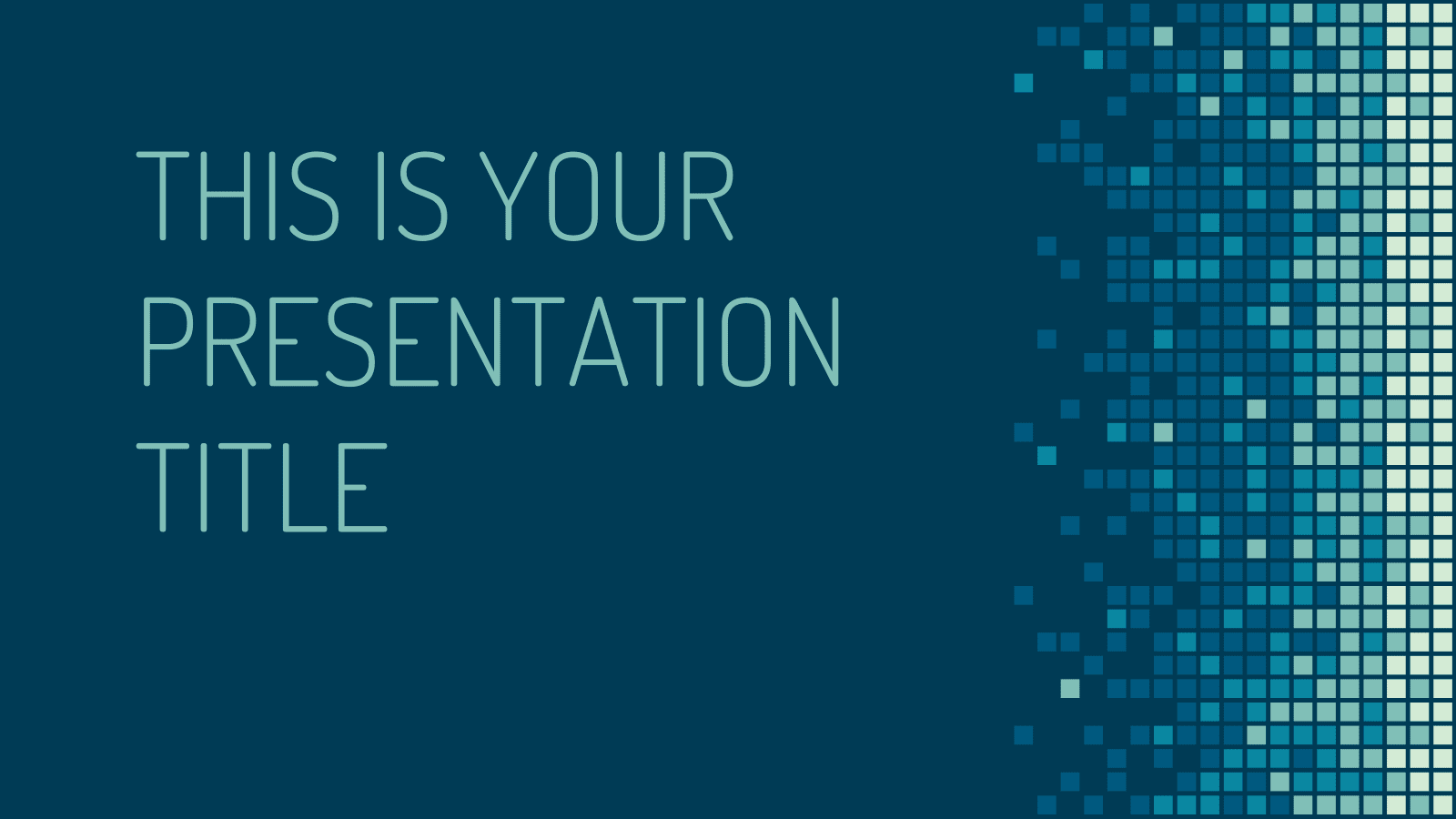 THIS IS YOUR PRESENTATION TITLE